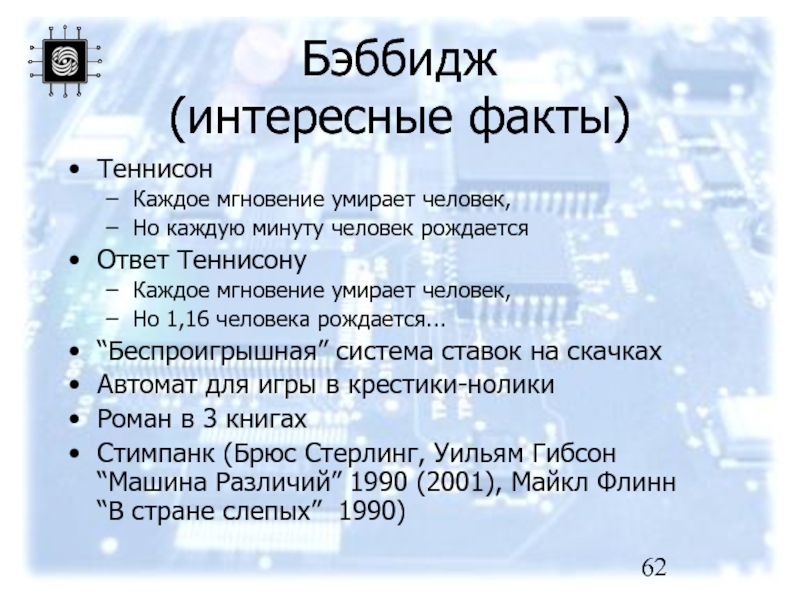 Бэббидж (интересные факты)

• Теннисон
– Каждое мгновение умирает человек,
– Но каждую минуту человек рождается
• Ответ Теннисону
– Каждое мгновение умирает человек,
– Но 1,16 человека рождается...
• “Беспроигрышная” система ставок на скачках
• Автомат для игры в крестики-нолики
• Роман в 3 книгах
• Стимпанк (Брюс Стерлинг, Уильям Гибсон “Машина Различий” 1990 (2001), Майкл Флинн “В стране слепых” 1990)

62